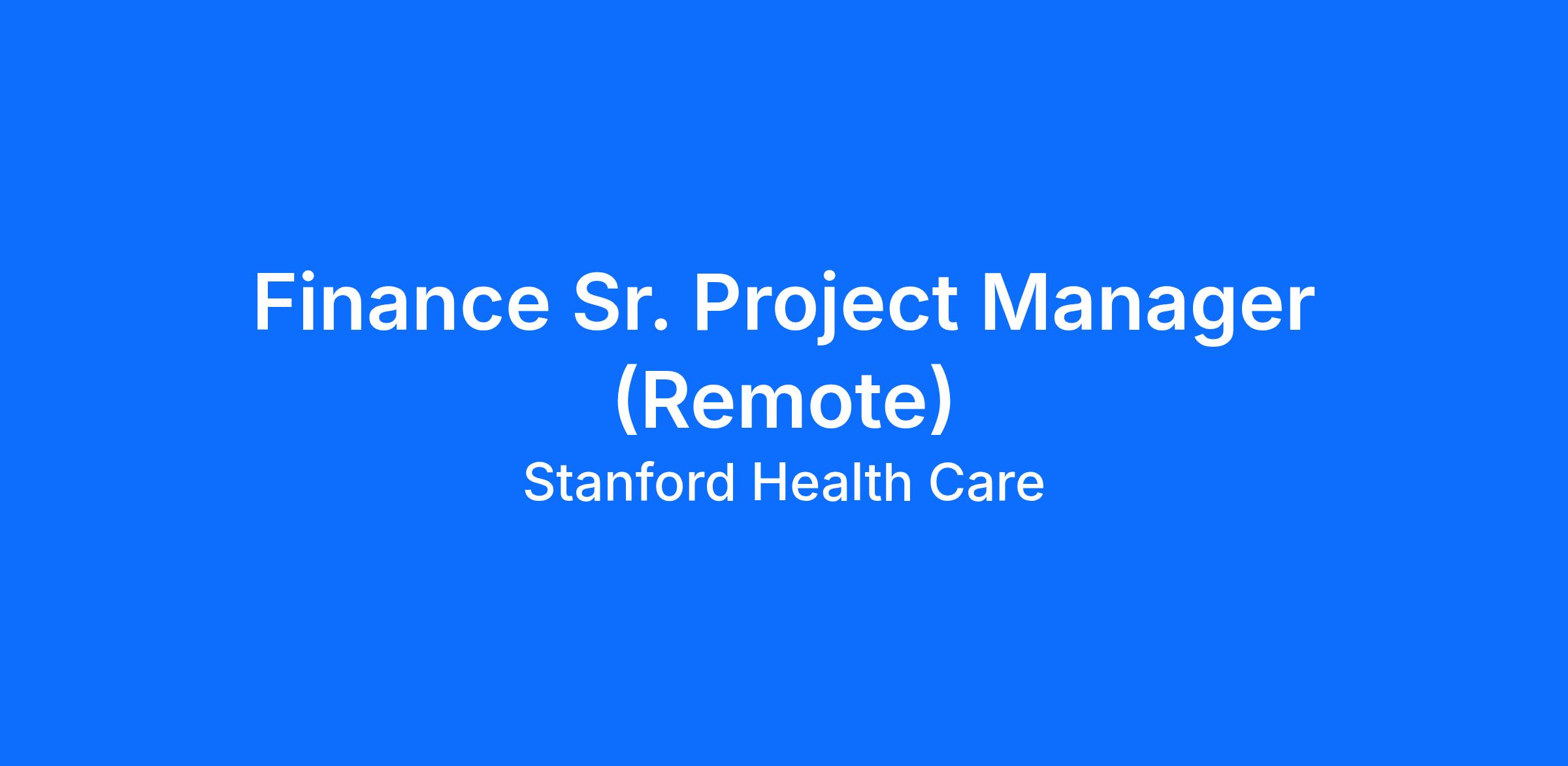 Finance Sr. Project Manager (Remote)

Stanford Health Care